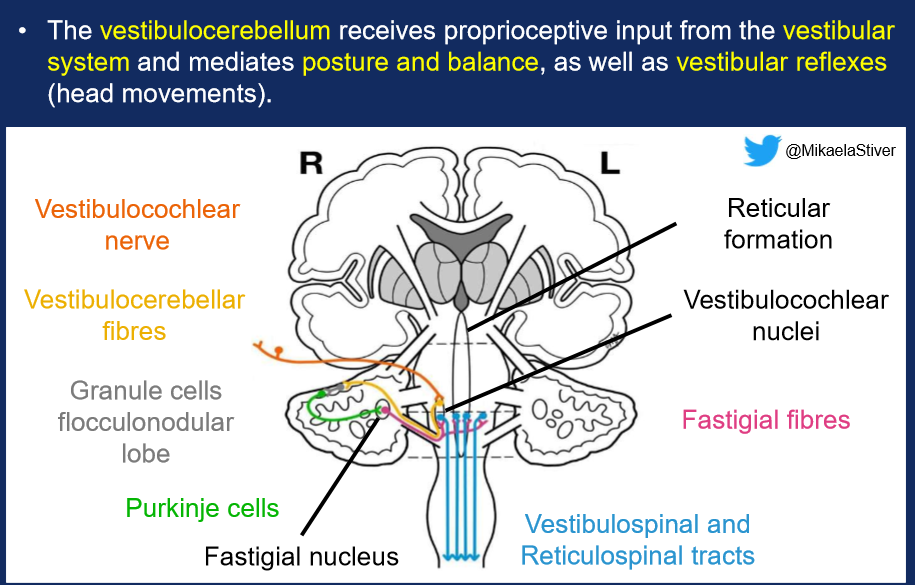 • The vestibulocerebellum receives proprioceptive input from the vestibular system and mediates posture and balance, as well as vestibular reflexes (head movements).

@MikaelaStiver

R

L

Vestibulocochlear nerve

Vestibulocerebellar fibres

Granule cells flocculonodular lobe

Purkinje cells

Fastigial nucleus

Reticular formation

Vestibulocochlear nuclei

Fastigial fibres

Vestibulospinal and Reticulospinal tracts